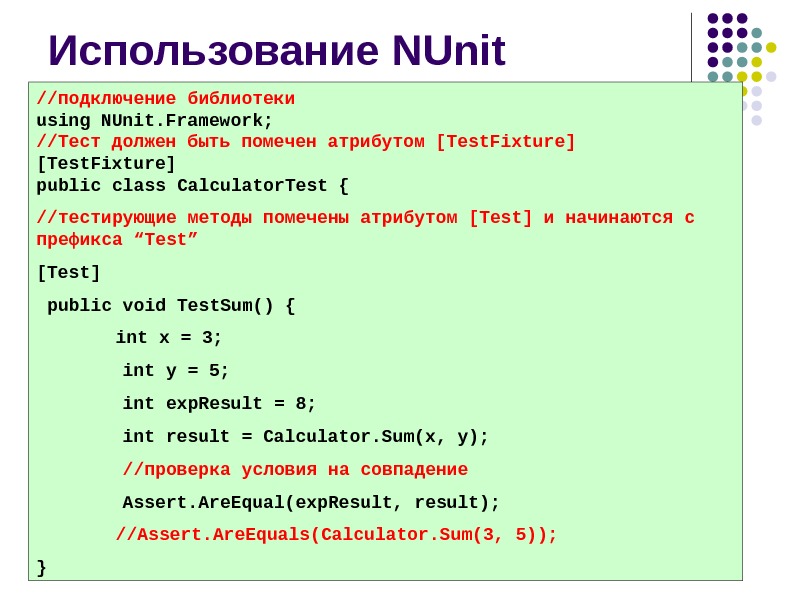 Использование NUnit

//подключение библиотеки
using NUnit.Framework;
//Тест должен быть помечен атрибутом [TestFixture]
[TestFixture]
public class CalculatorTest {

//тестирующие методы помечены атрибутом [Test] и начинаются с префикса “Test”

[Test]

public void TestSum() {

int x = 3;

int y = 5;

int expResult = 8;

int result = Calculator.Sum(x, y);

//проверка условия на совпадение

Assert.AreEqual(expResult, result);

//Assert.AreEquals(Calculator.Sum(3, 5));

}